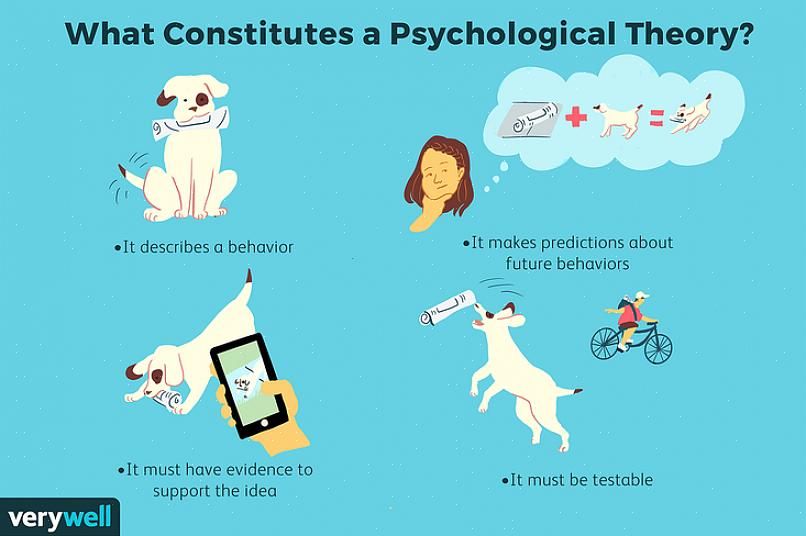 What Constitutes a Psychological Theory?

•It describes a behavior

•It makes predictions about future behaviors

•It must have evidence to support the idea

•It must be testable

verywell